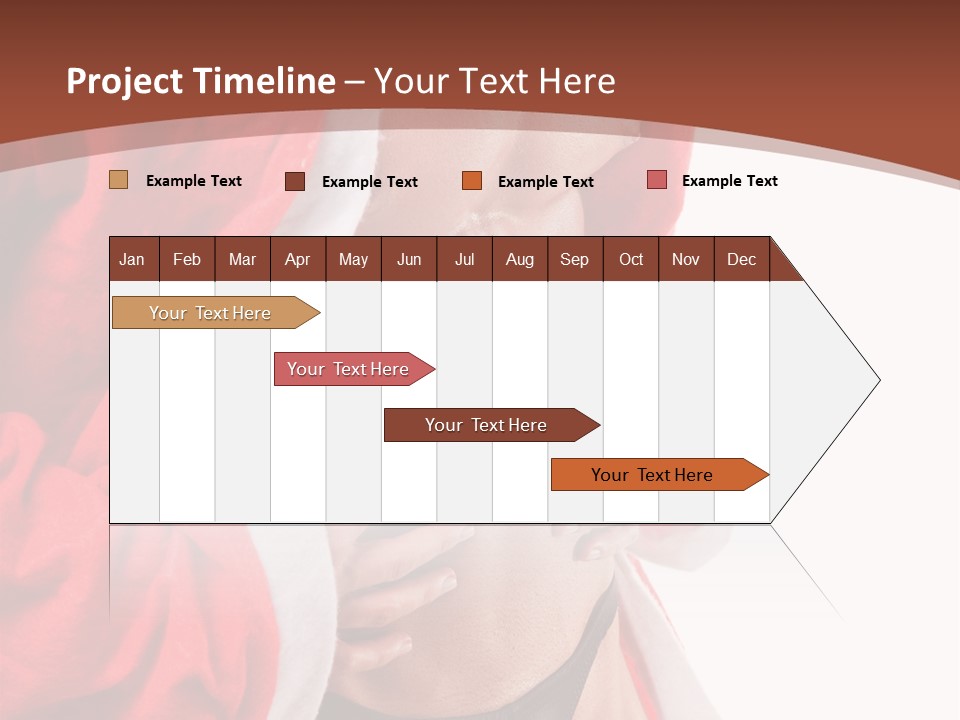 Project Timeline – Your Text Here

Example Text
Example Text
Example Text
Example Text

| Jan | Feb | Mar | Apr | May | Jun | Jul | Aug | Sep | Oct | Nov | Dec |
|---|---|---|---|---|---|---|---|---|---|---|---|

Your Text Here
Your Text Here
Your Text Here
Your Text Here